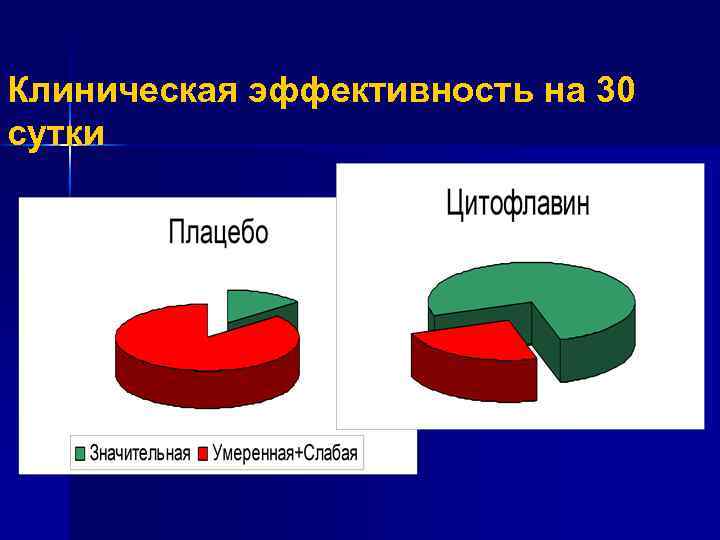 Клиническая эффективность на 30 сутки

Плацебо

Цитофлавин

Значительная Умеренная+Слабая